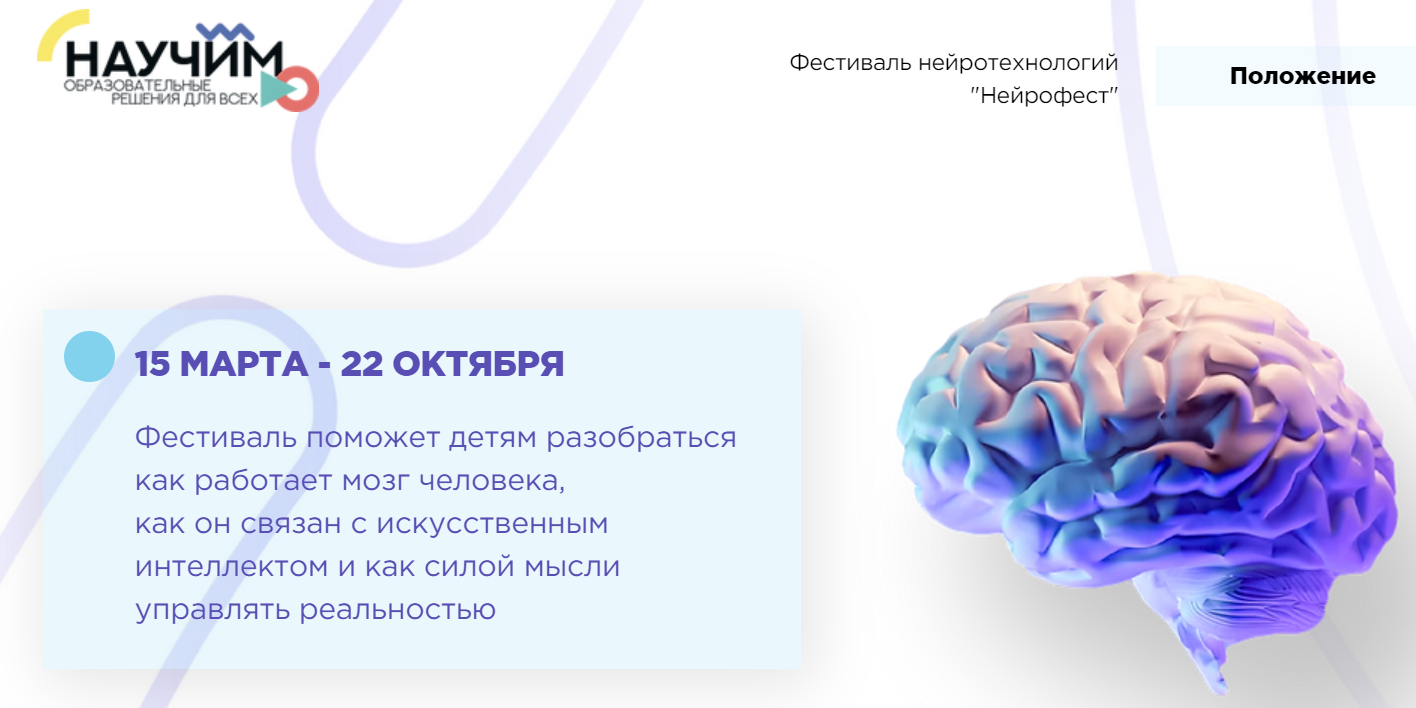 НАУЧИМ
ОБРАЗОВАТЕЛЬНЫЕ РЕШЕНИЯ ДЛЯ ВСЕХ

Фестиваль нейротехнологий "Нейрофест"

Положение

15 МАРТА - 22 ОКТЯБРЯ

Фестиваль поможет детям разобраться как работает мозг человека, как он связан с искусственным интеллектом и как силой мысли управлять реальностью